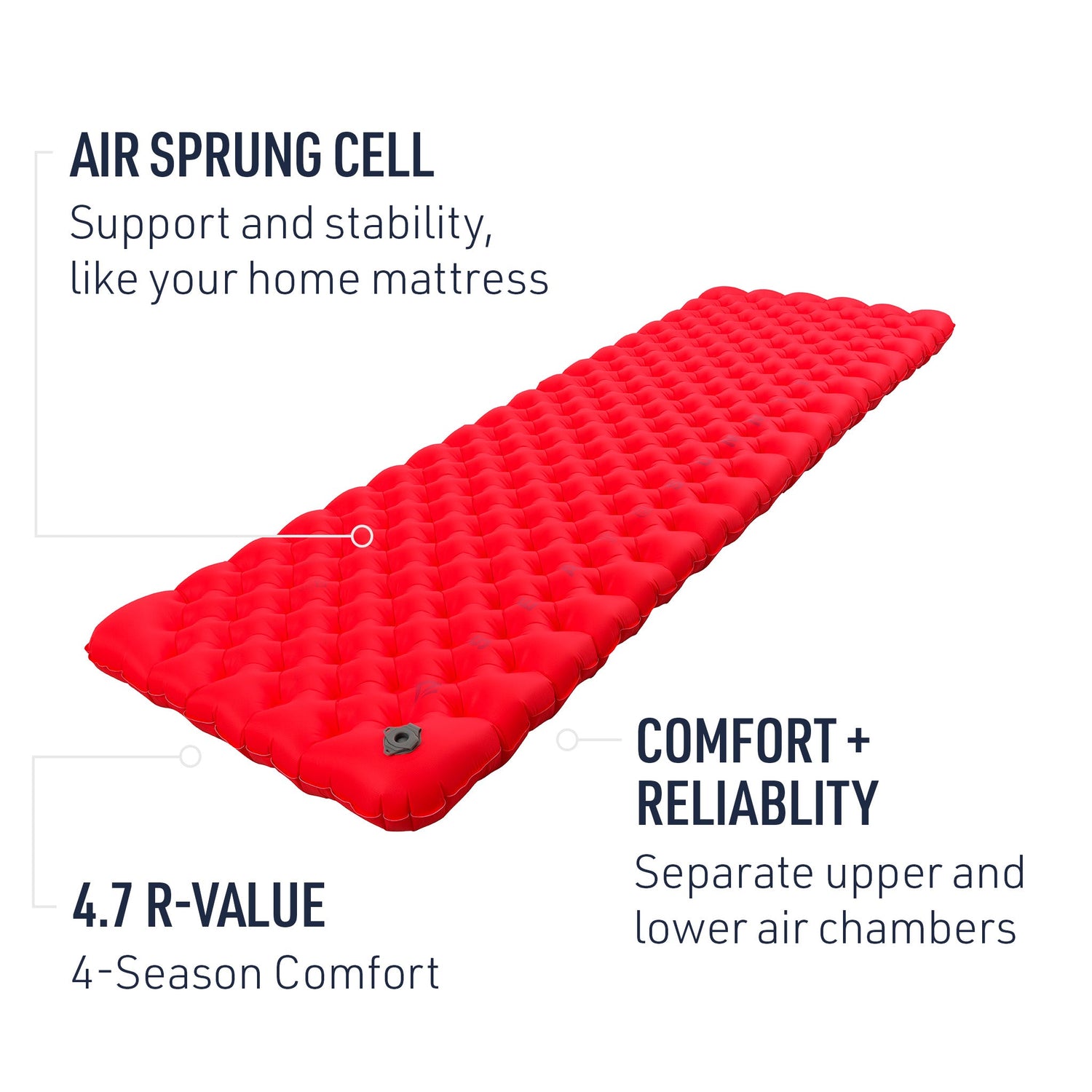 AIR SPRUNG CELL
Support and stability, like your home mattress

COMFORT + RELIABLITY
Separate upper and lower air chambers

4.7 R-VALUE
4-Season Comfort